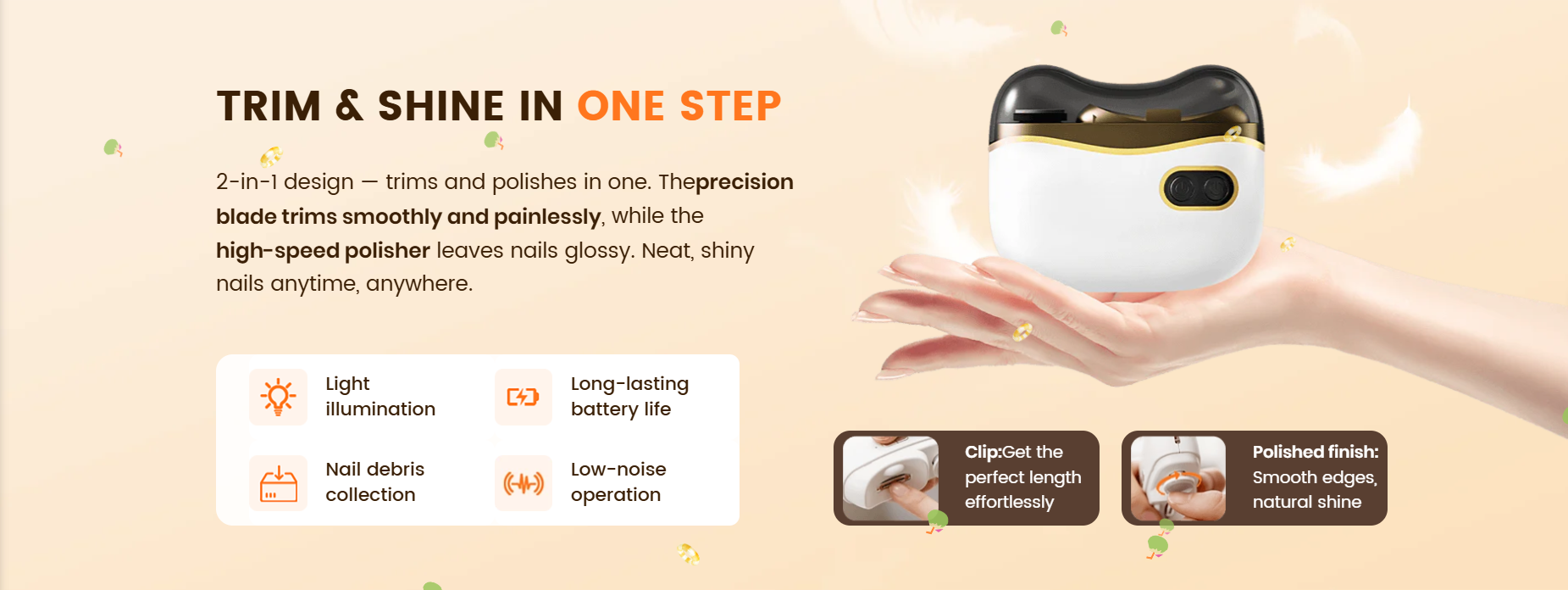 TRIM & SHINE IN ONE STEP

2-in-1 design — trims and polishes in one. Theprecision blade trims smoothly and painlessly, while the high-speed polisher leaves nails glossy. Neat, shiny nails anytime, anywhere.

Light illumination

Long-lasting battery life

Nail debris collection

Low-noise operation

Clip:Get the perfect length effortlessly

Polished finish: Smooth edges, natural shine